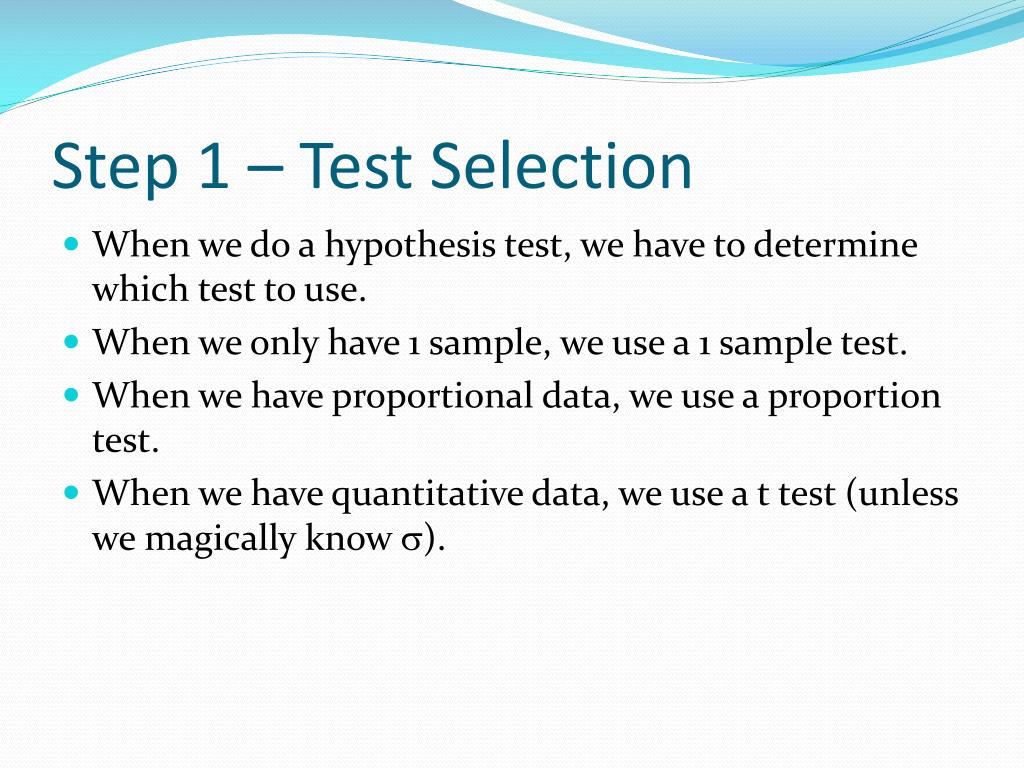 Step 1 – Test Selection

- When we do a hypothesis test, we have to determine which test to use.
- When we only have 1 sample, we use a 1 sample test.
- When we have proportional data, we use a proportion test.
- When we have quantitative data, we use a t test (unless we magically know $\sigma$).